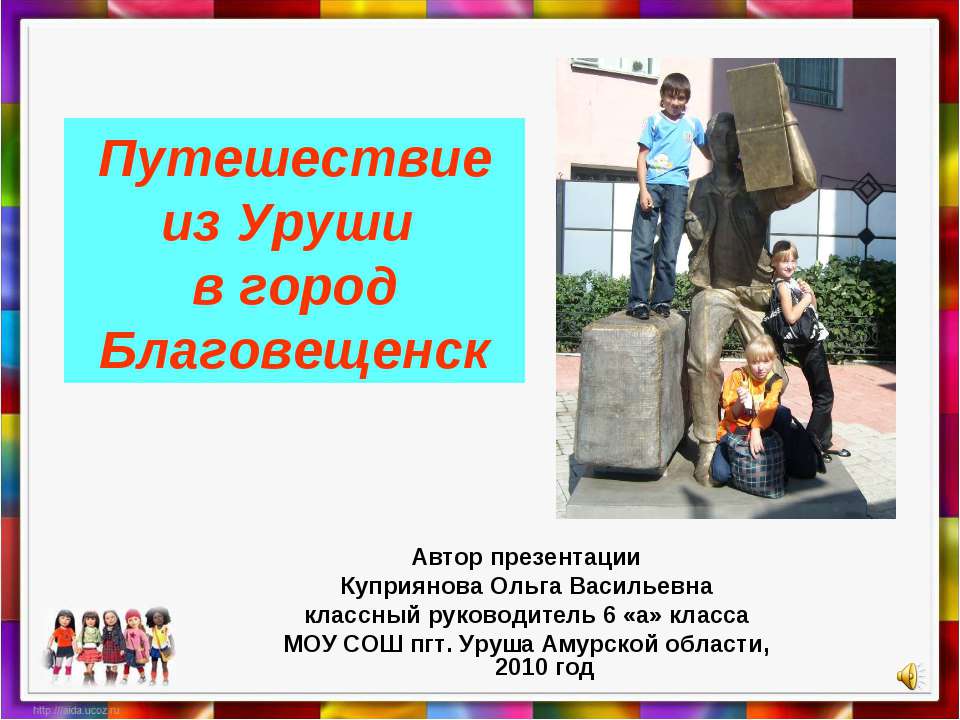 Путешествие из Уруши в город Благовещенск

Автор презентации
Куприянова Ольга Васильевна
классный руководитель 6 «а» класса
МОУ СОШ пгт. Уруша Амурской области, 2010 год

http://aida.ucoz.ru